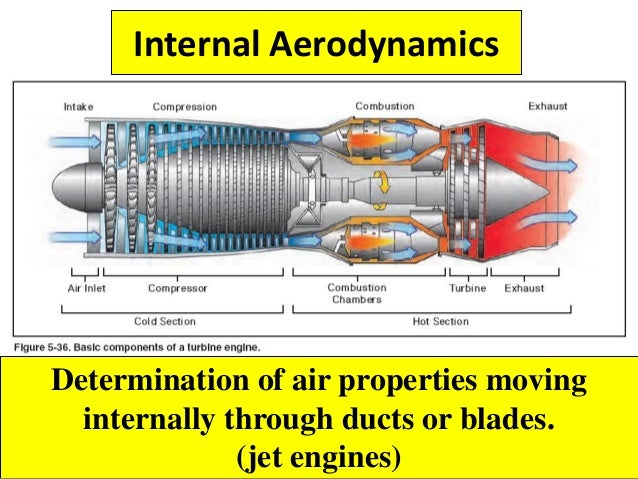 Internal Aerodynamics

Intake

Compression

Combustion

Exhaust

Air Inlet

Compressor

Combustion Chambers

Turbine

Exhaust

Cold Section

Hot Section

Figure 5-36. Basic components of a turbine engine.

Determination of air properties moving internally through ducts or blades. (jet engines)